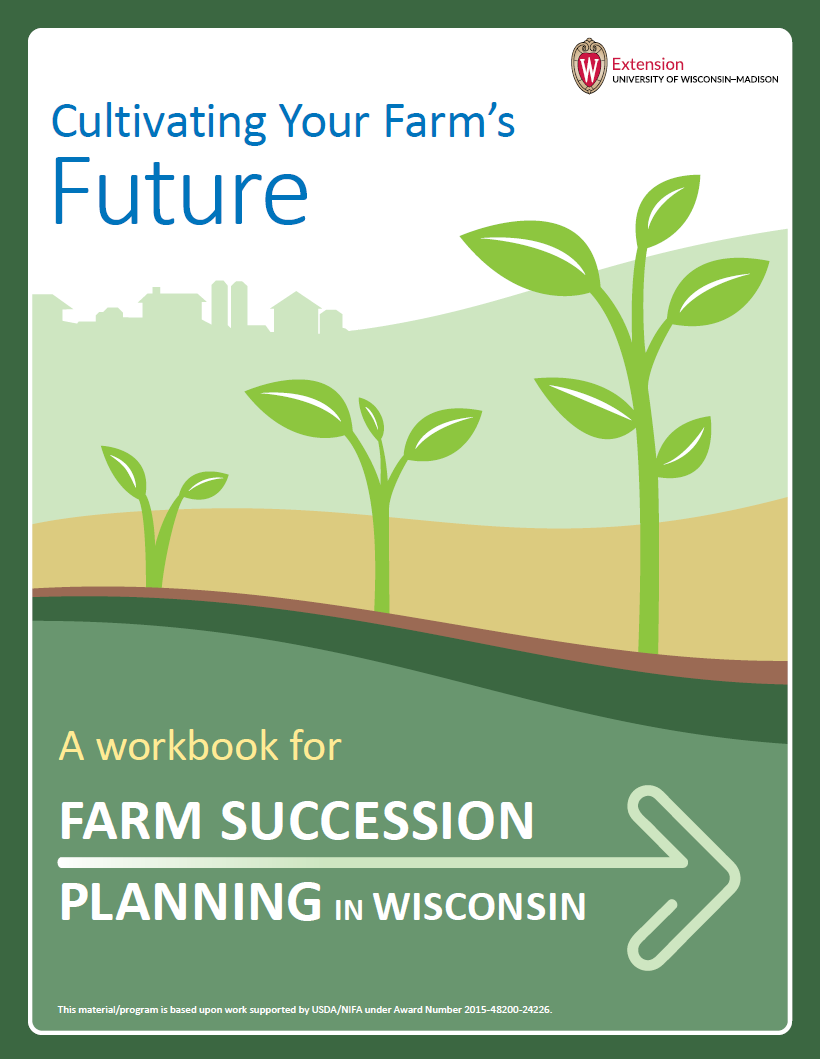 W
Extension
UNIVERSITY OF WISCONSIN–MADISON

Cultivating Your Farm's
Future

A workbook for
FARM SUCCESSION
PLANNING IN WISCONSIN

This material/program is based upon work supported by USDA/NIFA under Award Number 2015-48200-24226.